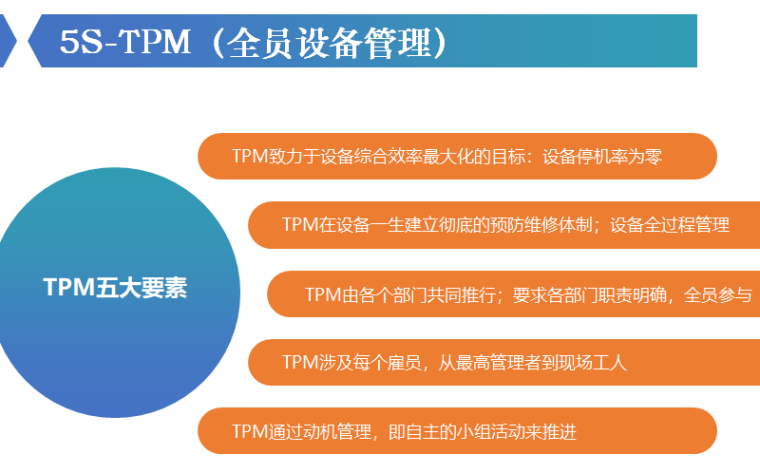 5S-TPM（全员设备管理）

TPM五大要素

TPM致力于设备综合效率最大化的目标：设备停机率为零

TPM在设备一生建立彻底的预防维修体制；设备全过程管理

TPM由各个部门共同推行；要求各部门职责明确，全员参与

TPM涉及每个雇员，从最高管理者到现场工人

TPM通过动机管理，即自主的小组活动来推进